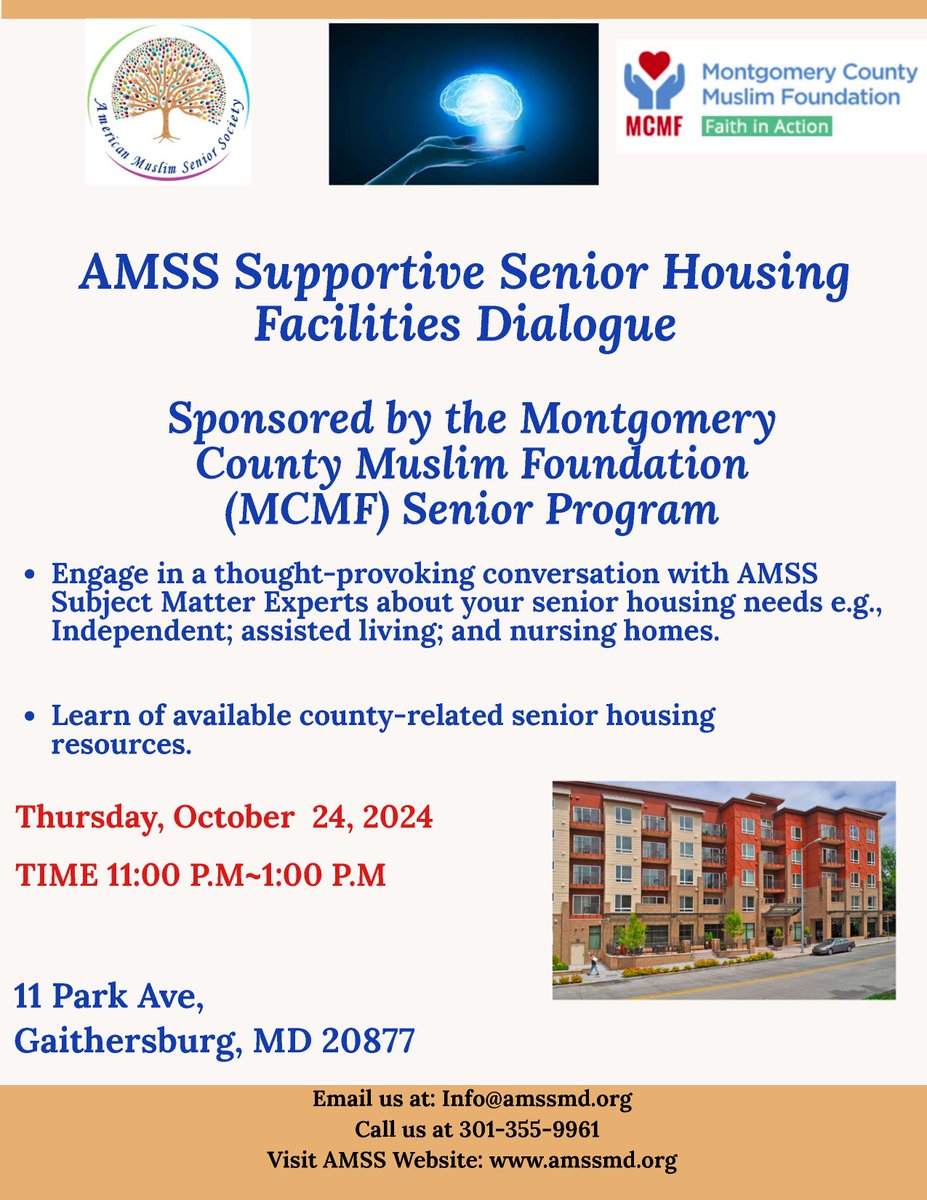 American Muslim Senior Society

MCMF
Montgomery County Muslim Foundation
Faith in Action

AMSS Supportive Senior Housing Facilities Dialogue

Sponsored by the Montgomery County Muslim Foundation (MCMF) Senior Program

• Engage in a thought-provoking conversation with AMSS Subject Matter Experts about your senior housing needs e.g., Independent; assisted living; and nursing homes.

• Learn of available county-related senior housing resources.

Thursday, October 24, 2024

TIME 11:00 P.M~1:00 P.M

11 Park Ave,
Gaithersburg, MD 20877

Email us at: Info@amssmd.org
Call us at 301-355-9961
Visit AMSS Website: www.amssmd.org